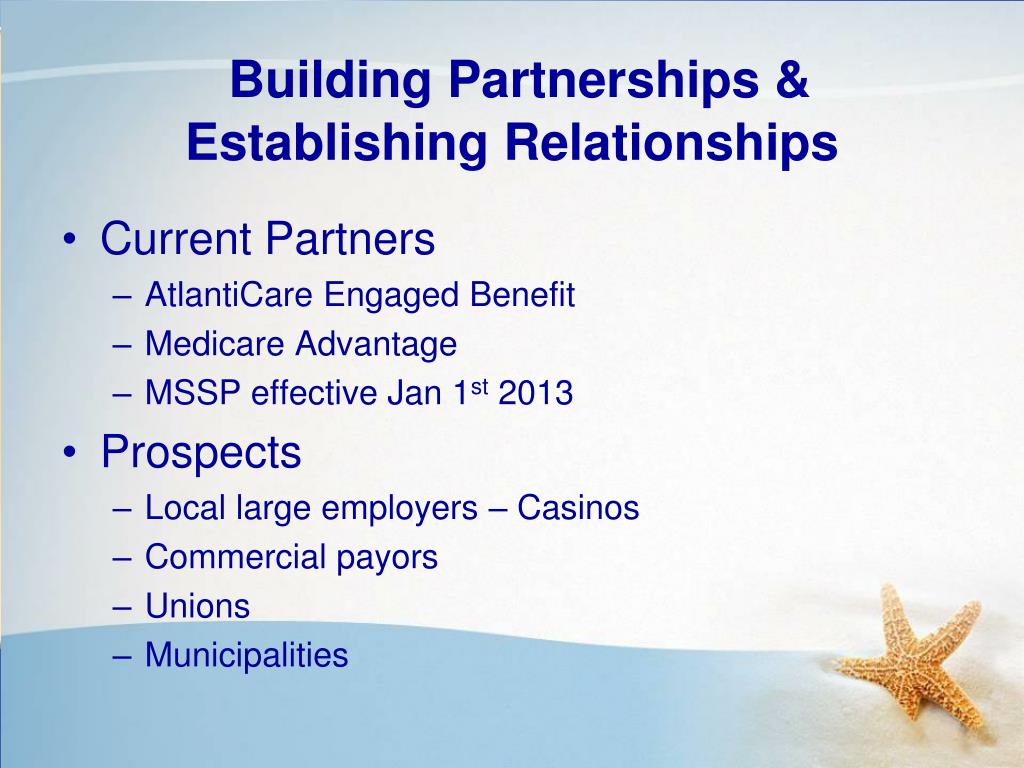 Building Partnerships & Establishing Relationships

• Current Partners
– AtlantiCare Engaged Benefit
– Medicare Advantage
– MSSP effective Jan 1$^{st}$ 2013
• Prospects
– Local large employers – Casinos
– Commercial payors
– Unions
– Municipalities